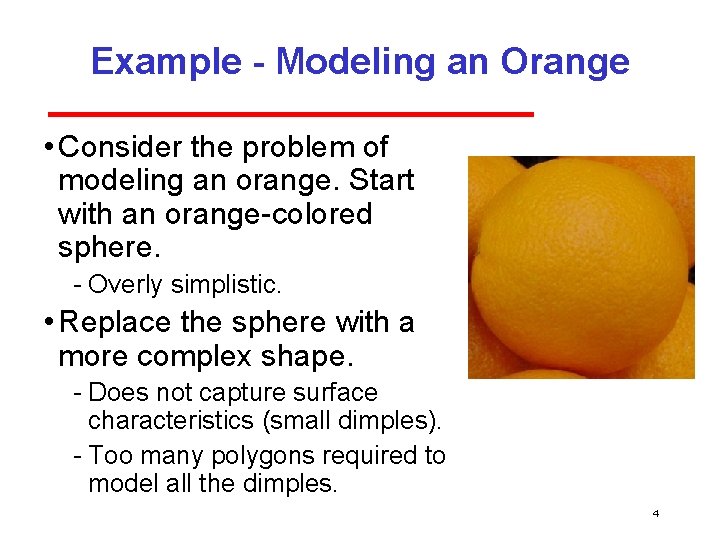 Example - Modeling an Orange

• Consider the problem of modeling an orange. Start with an orange-colored sphere.

- Overly simplistic.

• Replace the sphere with a more complex shape.

- Does not capture surface characteristics (small dimples).

- Too many polygons required to model all the dimples.

4